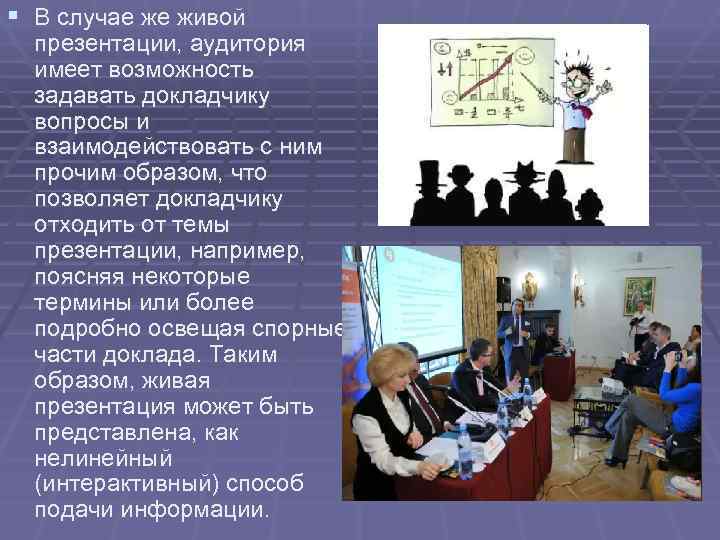 В случае же живой презентации, аудитория имеет возможность задавать докладчику вопросы и взаимодействовать с ним прочим образом, что позволяет докладчику отходить от темы презентации, например, поясняя некоторые термины или более подробно освещая спорные части доклада. Таким образом, живая презентация может быть представлена, как нелинейный (интерактивный) способ подачи информации.